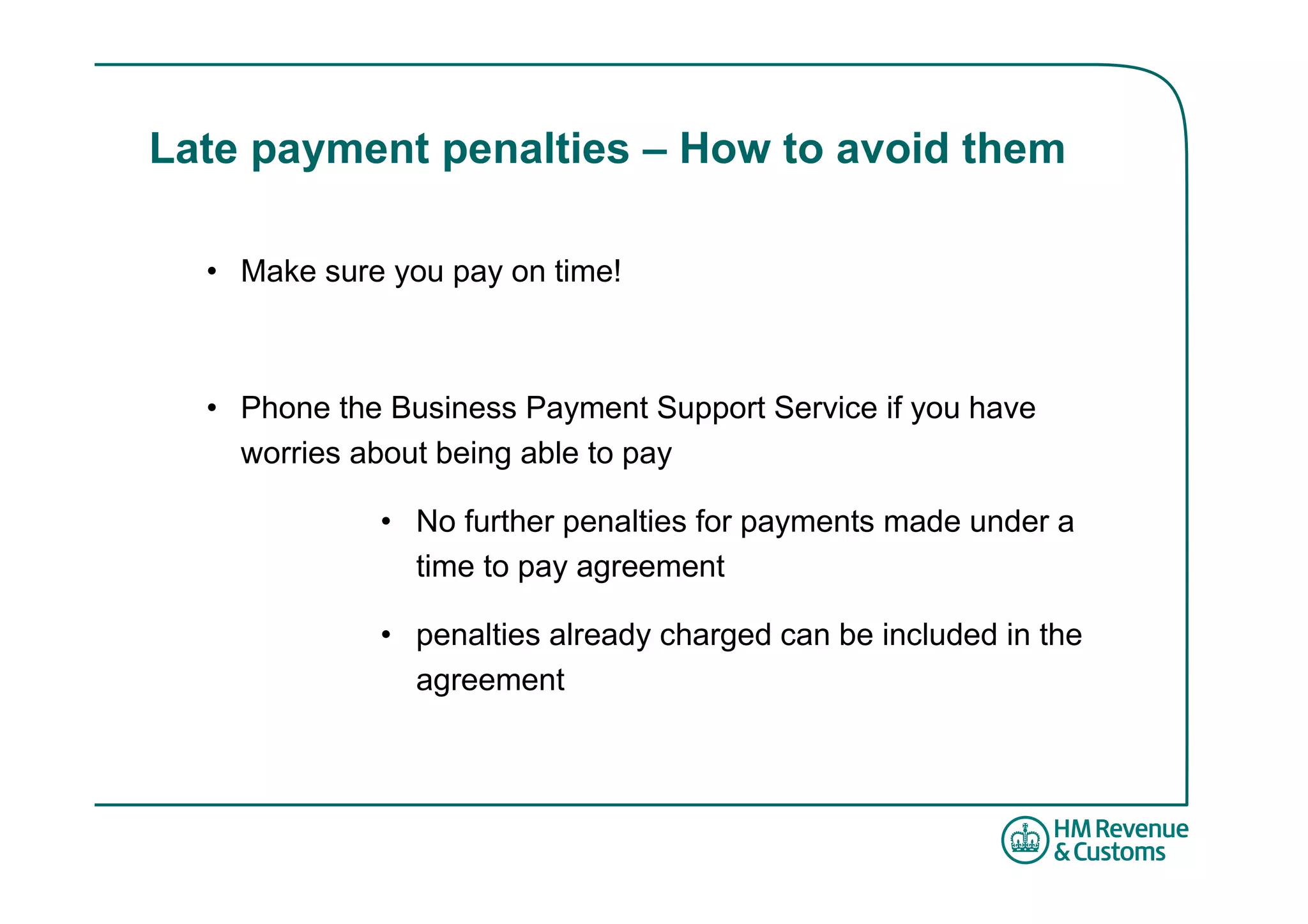 Late payment penalties – How to avoid them

• Make sure you pay on time!

• Phone the Business Payment Support Service if you have worries about being able to pay

• No further penalties for payments made under a time to pay agreement

• penalties already charged can be included in the agreement

HM Revenue & Customs